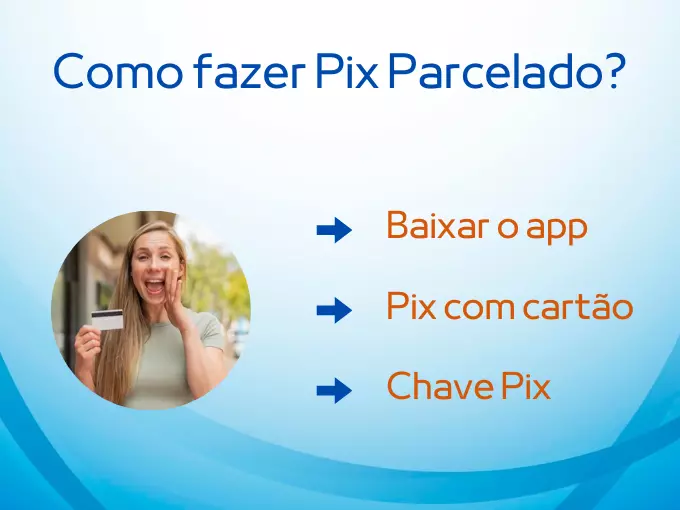 Como fazer Pix Parcelado?

Baixar o app

Pix com cartão

Chave Pix